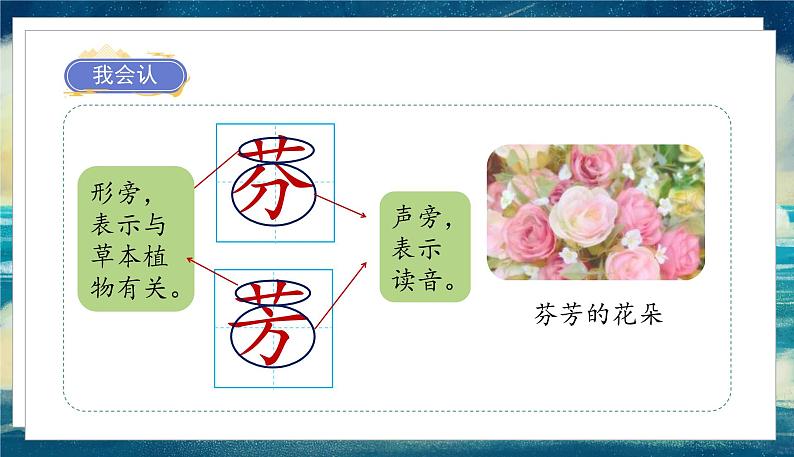 我会认

形旁，表示与草本植物有关。

芬

芳

声旁，表示读音。

芬芳的花朵